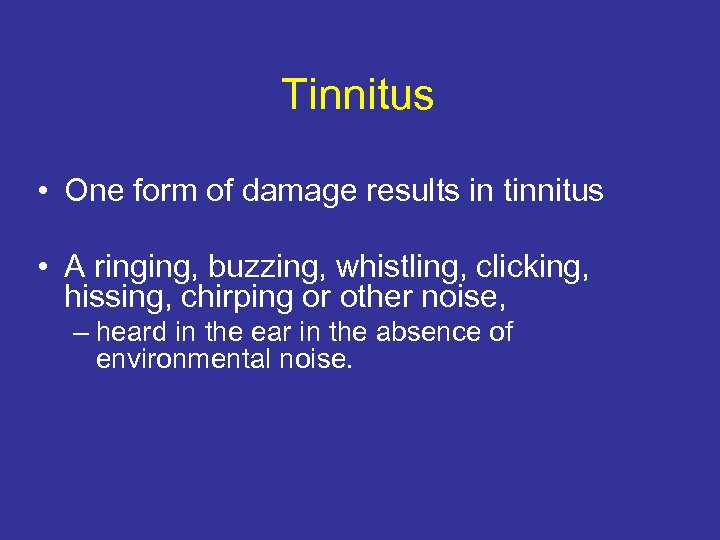 Tinnitus

• One form of damage results in tinnitus

• A ringing, buzzing, whistling, clicking, hissing, chirping or other noise,

– heard in the ear in the absence of environmental noise.